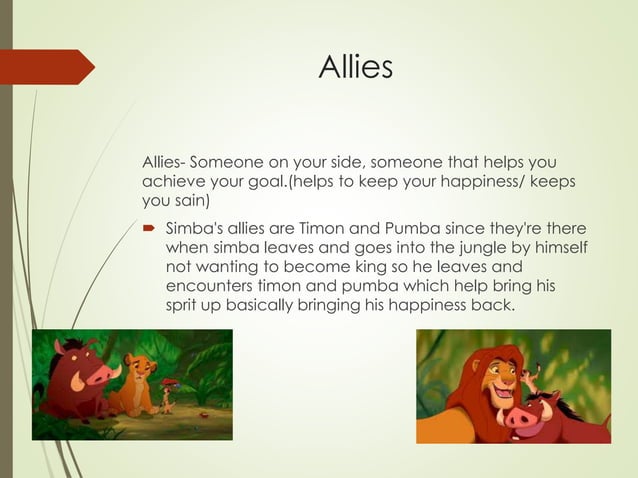 Allies

Allies- Someone on your side, someone that helps you achieve your goal.(helps to keep your happiness/ keeps you sain)

Simba's allies are Timon and Pumba since they're there when simba leaves and goes into the jungle by himself not wanting to become king so he leaves and encounters timon and pumba which help bring his sprit up basically bringing his happiness back.